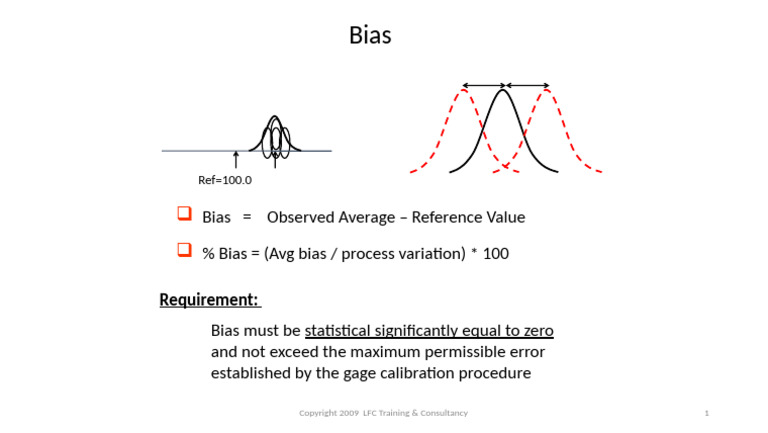 Bias

Ref=100.0

Bias = Observed Average – Reference Value

% Bias = (Avg bias / process variation) * 100

Requirement:

Bias must be statistical significantly equal to zero and not exceed the maximum permissible error established by the gage calibration procedure

Copyright 2009 LFC Training & Consultancy

1